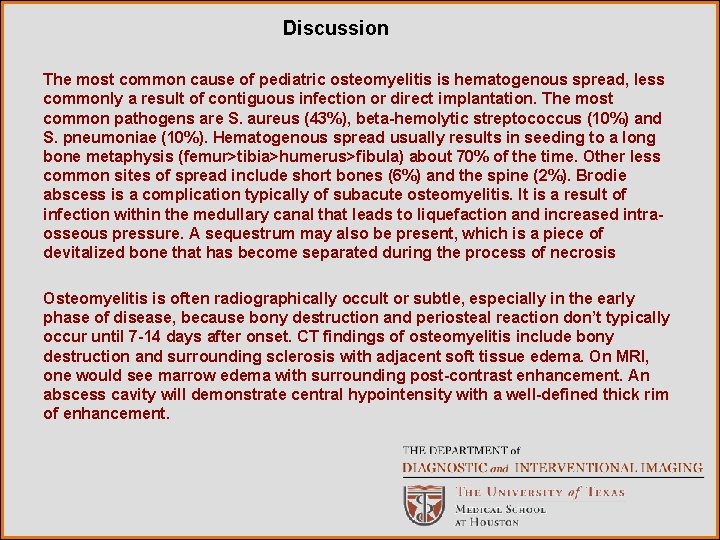 Discussion

The most common cause of pediatric osteomyelitis is hematogenous spread, less commonly a result of contiguous infection or direct implantation. The most common pathogens are S. aureus (43%), beta-hemolytic streptococcus (10%) and S. pneumoniae (10%). Hematogenous spread usually results in seeding to a long bone metaphysis (femur>tibia>humerus>fibula) about 70% of the time. Other less common sites of spread include short bones (6%) and the spine (2%). Brodie abscess is a complication typically of subacute osteomyelitis. It is a result of infection within the medullary canal that leads to liquefaction and increased intra-osseous pressure. A sequestrum may also be present, which is a piece of devitalized bone that has become separated during the process of necrosis

Osteomyelitis is often radiographically occult or subtle, especially in the early phase of disease, because bony destruction and periosteal reaction don't typically occur until 7-14 days after onset. CT findings of osteomyelitis include bony destruction and surrounding sclerosis with adjacent soft tissue edema. On MRI, one would see marrow edema with surrounding post-contrast enhancement. An abscess cavity will demonstrate central hypointensity with a well-defined thick rim of enhancement.

THE DEPARTMENT of
DIAGNOSTIC and INTERVENTIONAL IMAGING
THE UNIVERSITY of TEXAS
MEDICAL SCHOOL
AT HOUSTON